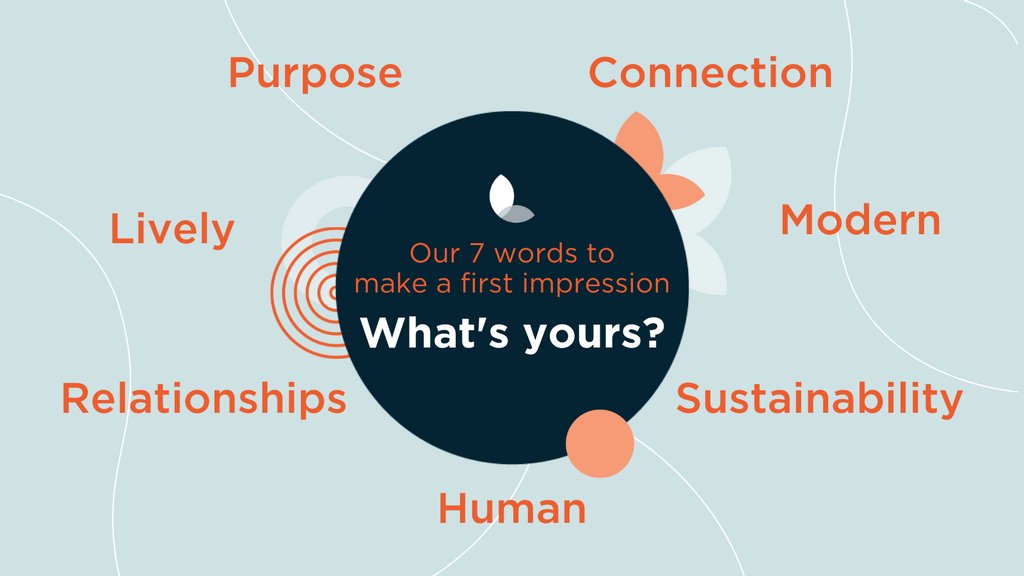 Purpose

Connection

Lively

Modern

Our 7 words to make a first impression

What's yours?

Relationships

Sustainability

Human